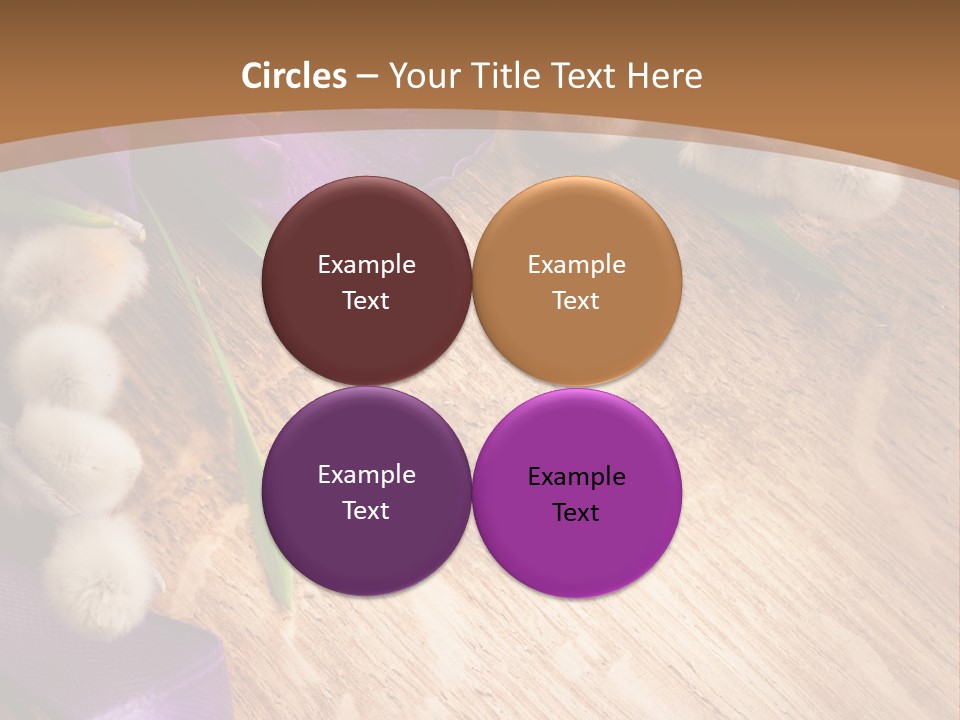 Circles – Your Title Text Here

Example Text

Example Text

Example Text

Example Text